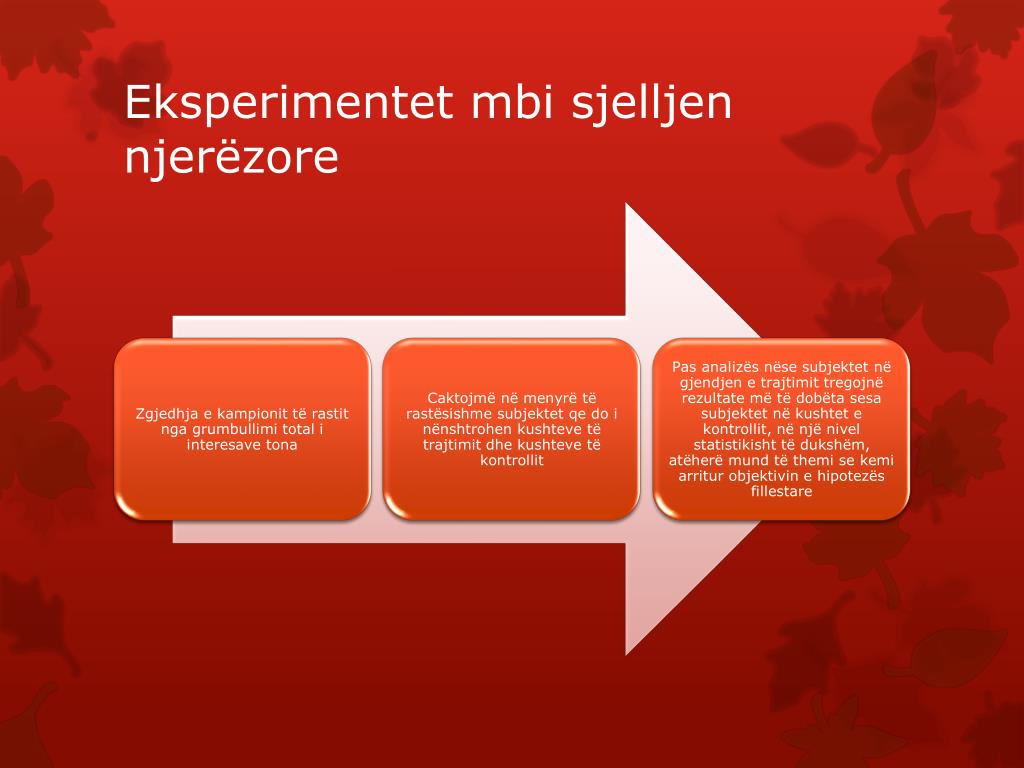 Eksperimentet mbi sjelljen njerëzore

Zgjedhja e kampionit të rastit nga grumbullimi total i interesave tona

Caktojmë në menyrë të rastësishme subjektet qe do i nënshtrohen kushteve të trajtimit dhe kushteve të kontrollit

Pas analizës nëse subjektet në gjendjen e trajtimit tregojnë rezultate më të dobëta sesa subjektet në kushtet e kontrollit, në një nivel statistikisht të dukshëm, atëherë mund të themi se kemi arritur objektivin e hipotezës fillestare